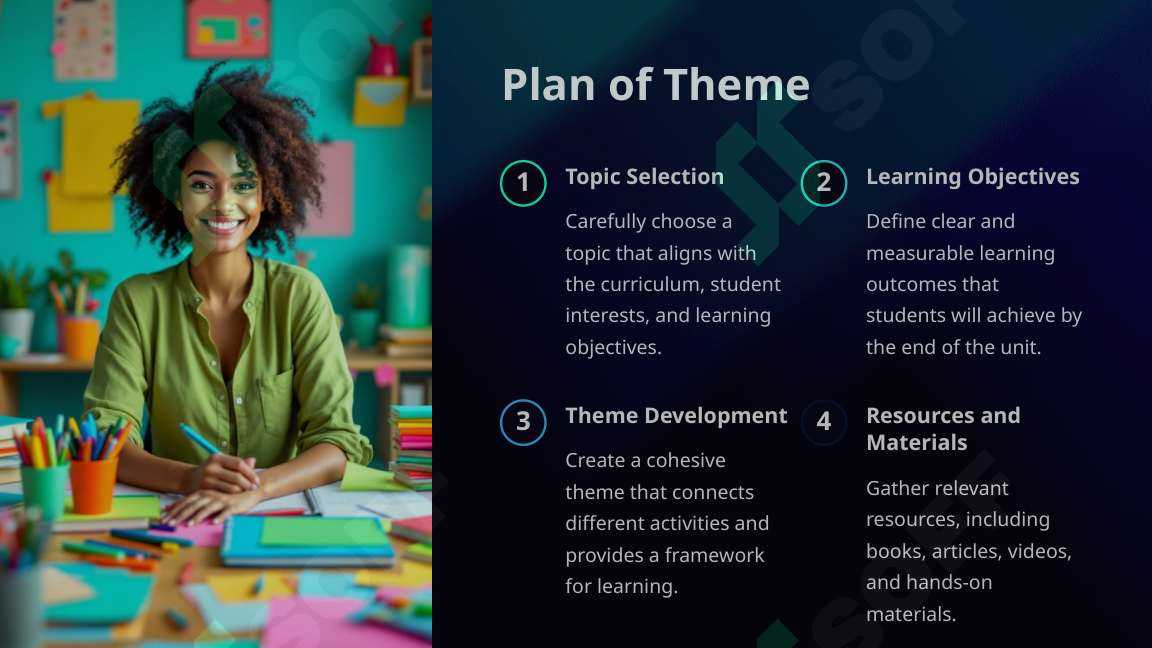 Plan of Theme

1

Topic Selection

Carefully choose a topic that aligns with the curriculum, student interests, and learning objectives.

2

Learning Objectives

Define clear and measurable learning outcomes that students will achieve by the end of the unit.

3

Theme Development

Create a cohesive theme that connects different activities and provides a framework for learning.

4

Resources and Materials

Gather relevant resources, including books, articles, videos, and hands-on materials.